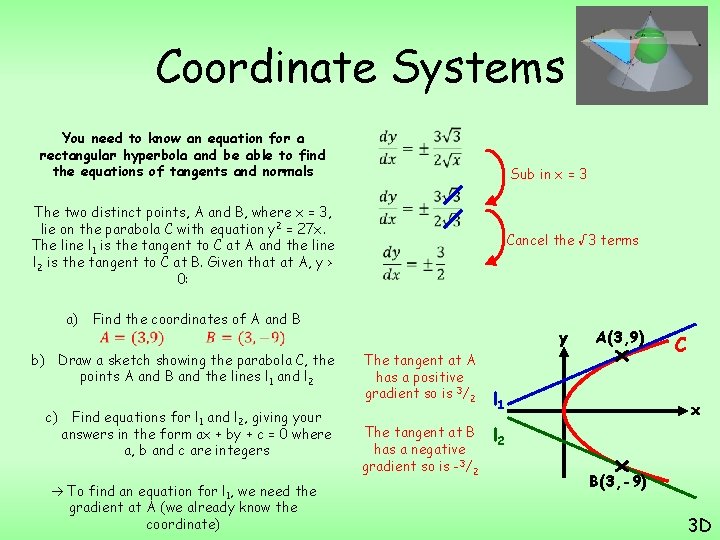 Coordinate Systems

You need to know an equation for a rectangular hyperbola and be able to find the equations of tangents and normals

The two distinct points, A and B, where x = 3, lie on the parabola C with equation $y^2 = 27x$. The line $l_1$ is the tangent to C at A and the line $l_2$ is the tangent to C at B. Given that at A, y > 0:

a) Find the coordinates of A and B

$A = (3, 9)$ $B = (3, -9)$

b) Draw a sketch showing the parabola C, the points A and B and the lines $l_1$ and $l_2$

c) Find equations for $l_1$ and $l_2$, giving your answers in the form ax + by + c = 0 where a, b and c are integers

→ To find an equation for $l_1$, we need the gradient at A (we already know the coordinate)

$\frac{dy}{dx} = \pm\frac{3\sqrt{3}}{2\sqrt{x}}$

Sub in x = 3

$\frac{dy}{dx} = \pm\frac{3\sqrt{3}}{2\sqrt{3}}$

Cancel the √3 terms

$\frac{dy}{dx} = \pm\frac{3}{2}$

The tangent at A has a positive gradient so is $^3/_2$

The tangent at B has a negative gradient so is $-^3/_2$

y
A(3,9)
C
$l_1$
x
$l_2$
B(3,-9)

3D